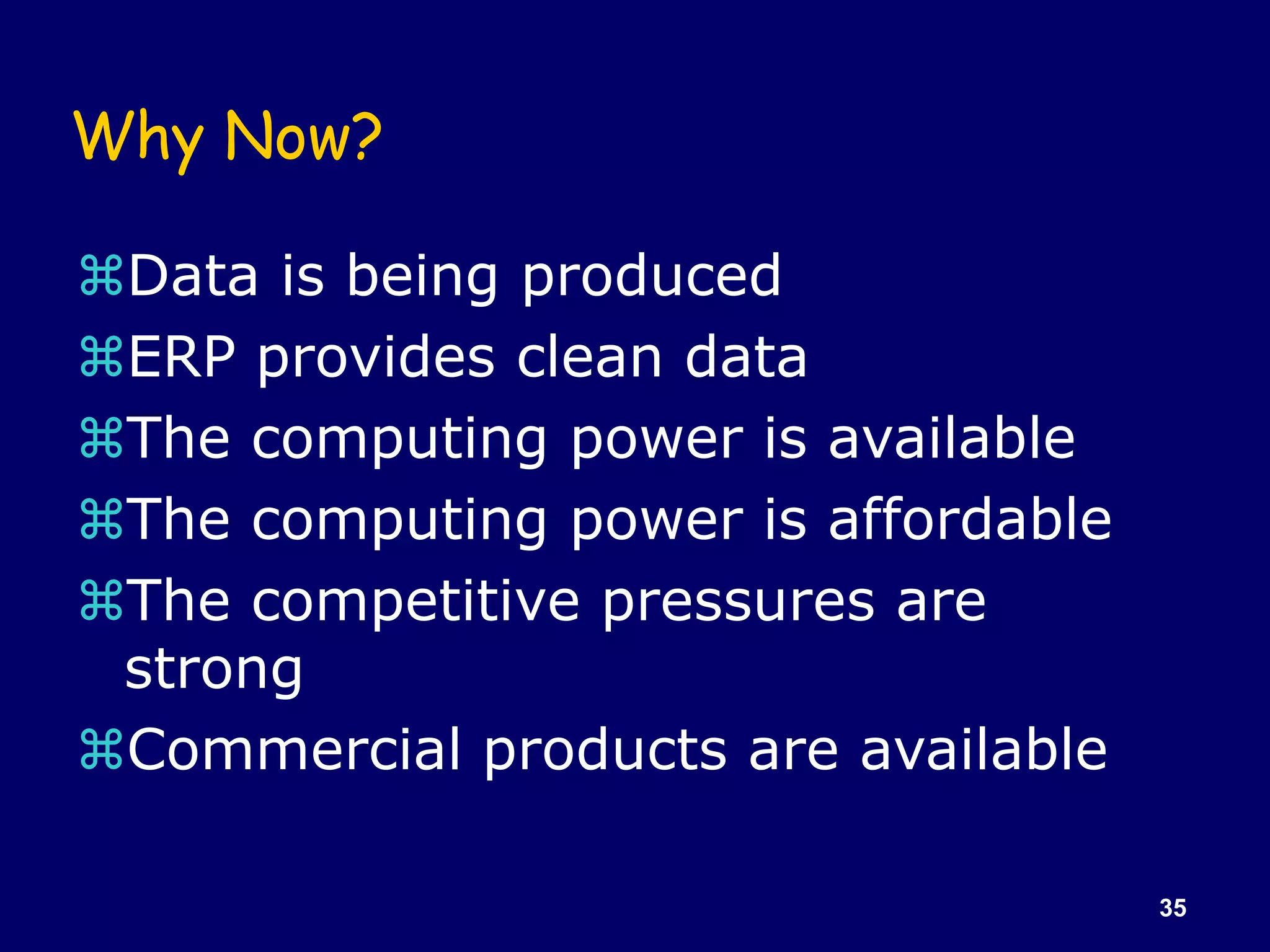 Why Now?

⌘Data is being produced
⌘ERP provides clean data
⌘The computing power is available
⌘The computing power is affordable
⌘The competitive pressures are strong
⌘Commercial products are available

35